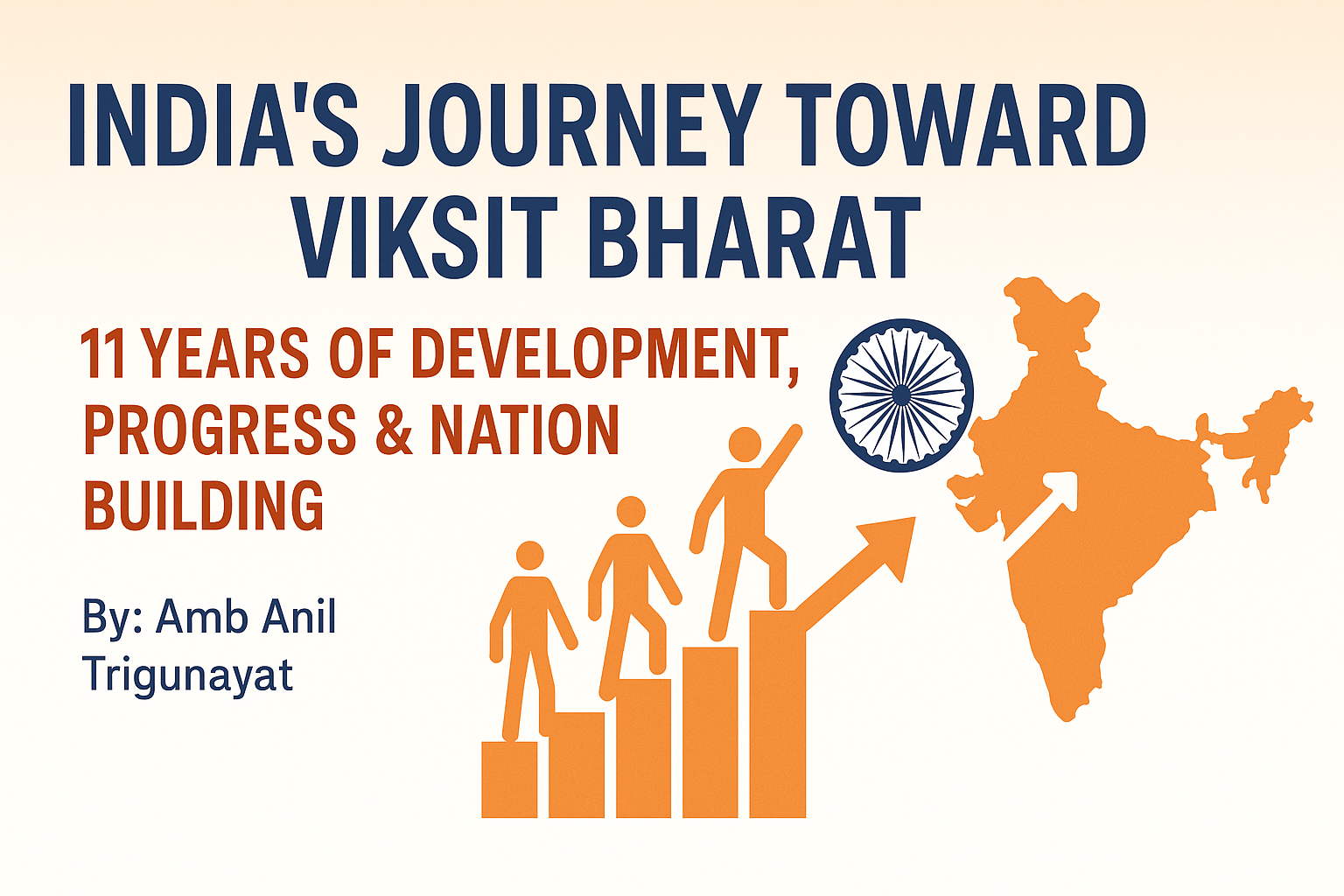 INDIA'S JOURNEY TOWARD VIKSIT BHARAT

11 YEARS OF DEVELOPMENT, PROGRESS & NATION BUILDING

By: Amb Anil Trigunayat